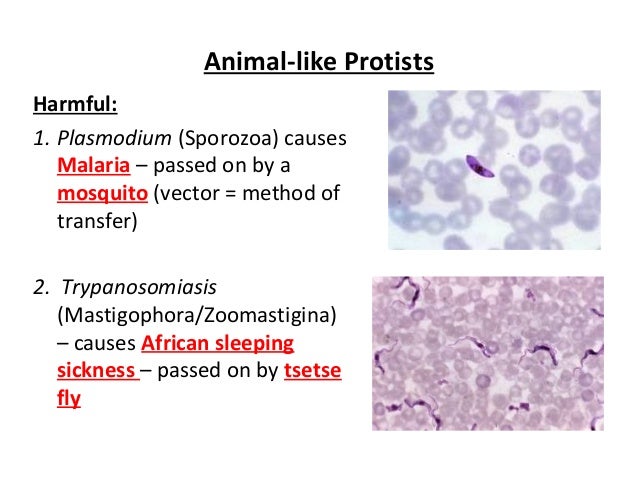 Animal-like Protists

Harmful:

1. Plasmodium (Sporozoa) causes Malaria – passed on by a mosquito (vector = method of transfer)

2. Trypanosomiasis (Mastigophora/Zoomastigina) – causes African sleeping sickness – passed on by tsetse fly